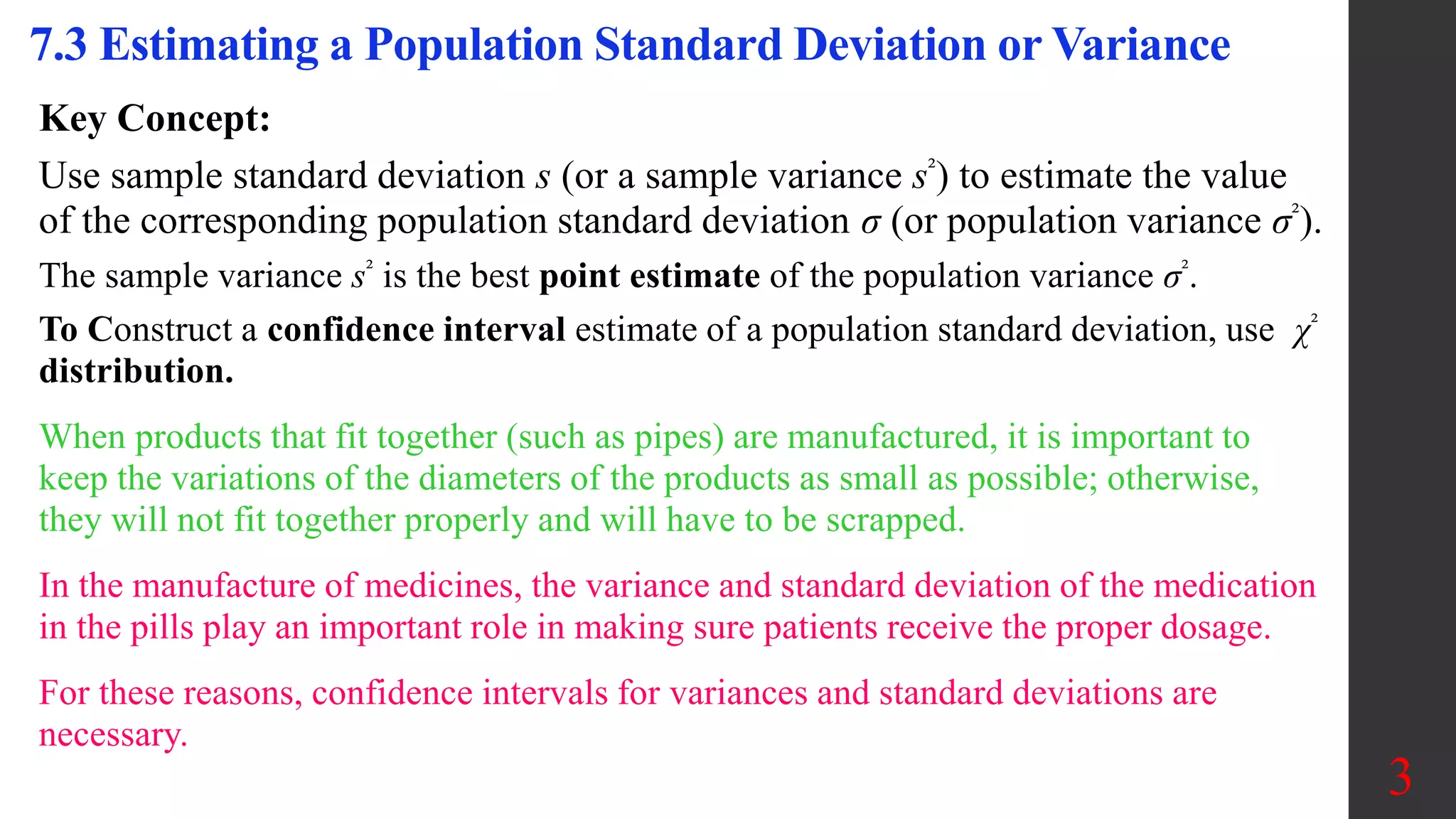 7.3 Estimating a Population Standard Deviation or Variance

Key Concept:

Use sample standard deviation $s$ (or a sample variance $s^2$) to estimate the value of the corresponding population standard deviation $\sigma$ (or population variance $\sigma^2$).

The sample variance $s^2$ is the best point estimate of the population variance $\sigma^2$.

To Construct a confidence interval estimate of a population standard deviation, use $\chi^2$ distribution.

When products that fit together (such as pipes) are manufactured, it is important to keep the variations of the diameters of the products as small as possible; otherwise, they will not fit together properly and will have to be scrapped.

In the manufacture of medicines, the variance and standard deviation of the medication in the pills play an important role in making sure patients receive the proper dosage.

For these reasons, confidence intervals for variances and standard deviations are necessary.

3